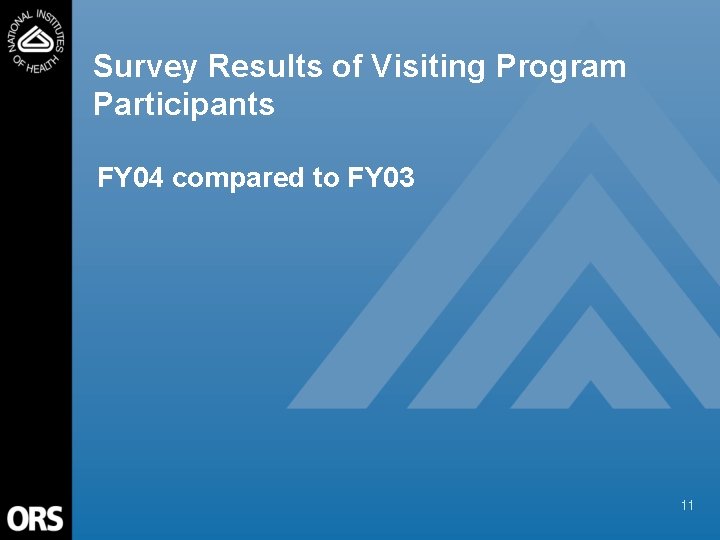 NATIONAL INSTITUTES OF HEALTH

Survey Results of Visiting Program Participants

FY04 compared to FY03

ORS

11